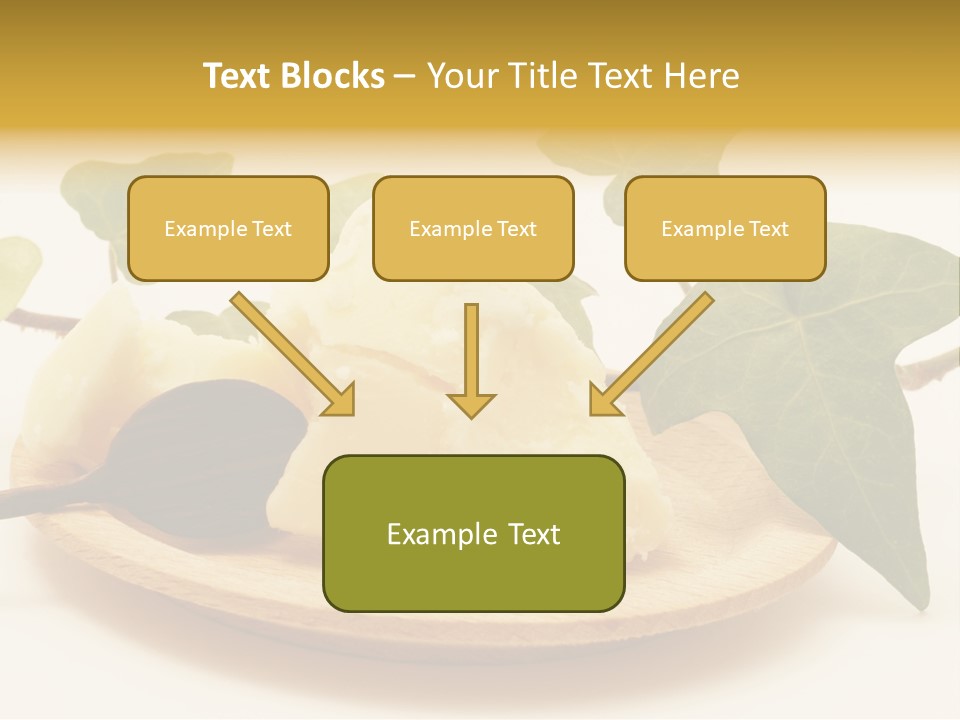 Text Blocks – Your Title Text Here

Example Text

Example Text

Example Text

Example Text